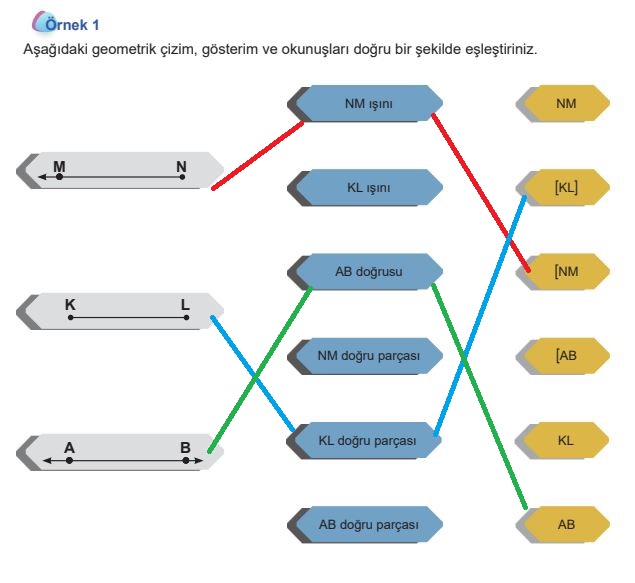 Örnek 1
Aşağıdaki geometrik çizim, gösterim ve okunuşları doğru bir şekilde eşleştiriniz.

M N

K L

A B

NM ışını

KL ışını

AB doğrusu

NM doğru parçası

KL doğru parçası

AB doğru parçası

NM

[KL]

[NM

[AB

KL

AB